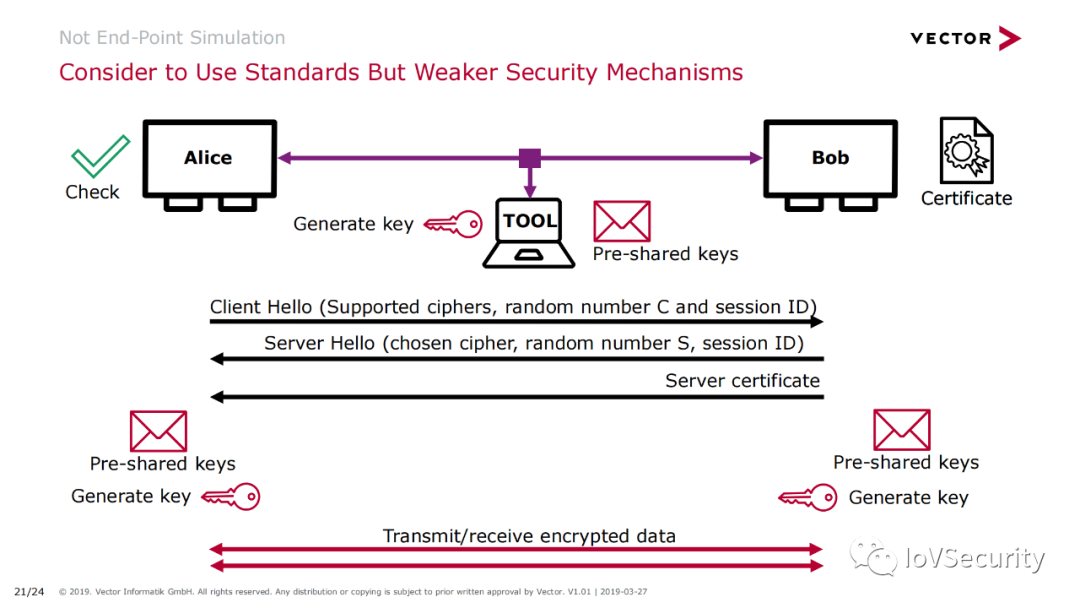 Not End-Point Simulation

VECTOR

Consider to Use Standards But Weaker Security Mechanisms

Check

Alice

Bob

Certificate

Generate key

TOOL

Pre-shared keys

Client Hello (Supported ciphers, random number C and session ID)

Server Hello (chosen cipher, random number S, session ID)

Server certificate

Pre-shared keys

Generate key

Pre-shared keys

Generate key

Transmit/receive encrypted data

IoVSecurity

21/24 © 2019. Vector Informatik GmbH. All rights reserved. Any distribution or copying is subject to prior written approval by Vector. V1.01 | 2019-03-27